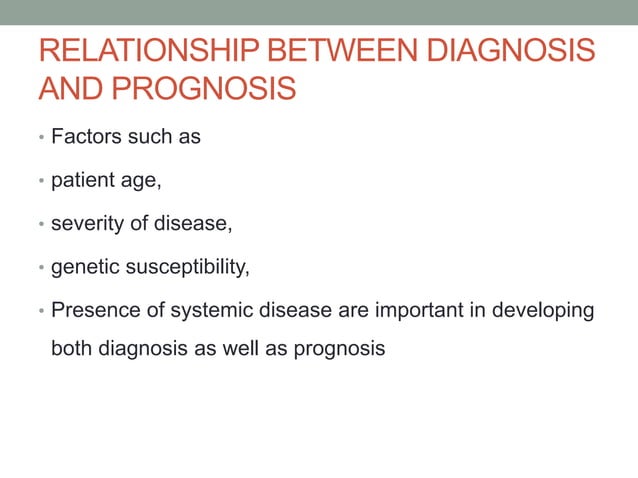 RELATIONSHIP BETWEEN DIAGNOSIS AND PROGNOSIS

• Factors such as
• patient age,
• severity of disease,
• genetic susceptibility,
• Presence of systemic disease are important in developing both diagnosis as well as prognosis